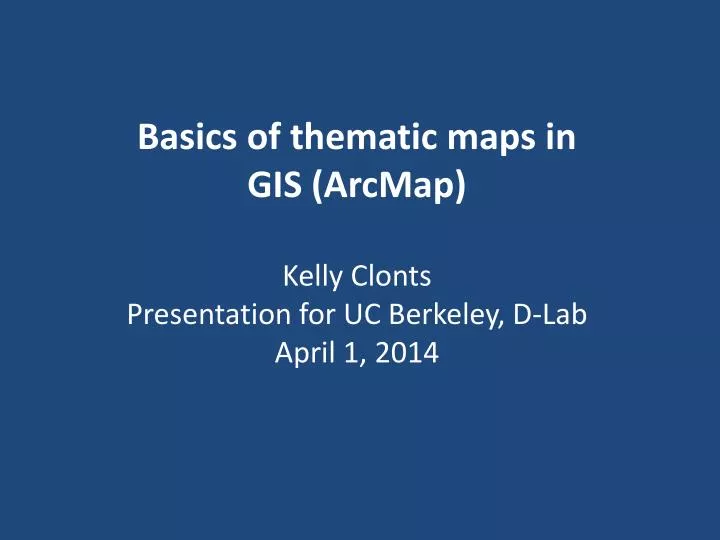 Basics of thematic maps in GIS (ArcMap)

Kelly Clonts
Presentation for UC Berkeley, D-Lab
April 1, 2014